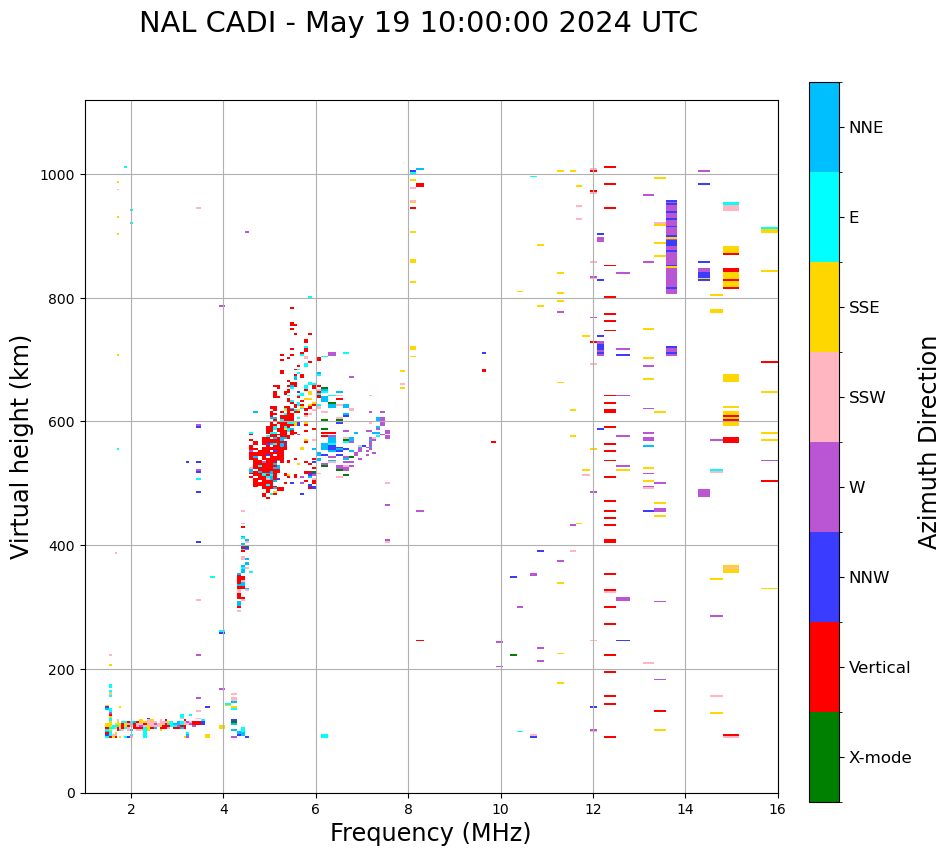 NAL CADI - May 19 10:00:00 2024 UTC

Virtual height (km)

1000
800
600
400
200
0

2 4 6 8 10 12 14 16

Frequency (MHz)

NNE
E
SSE
SSW
W
NNW
Vertical
X-mode

Azimuth Direction